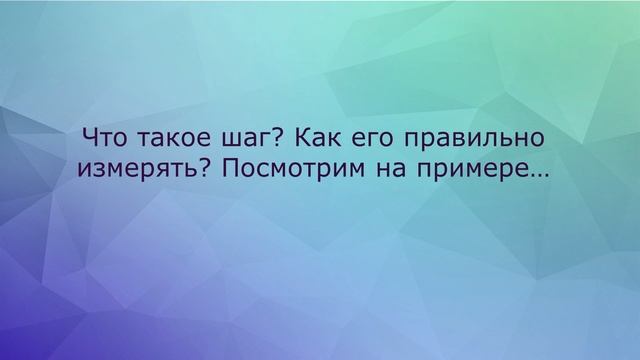 Что такое шаг? Как его правильно измерять? Посмотрим на примере…